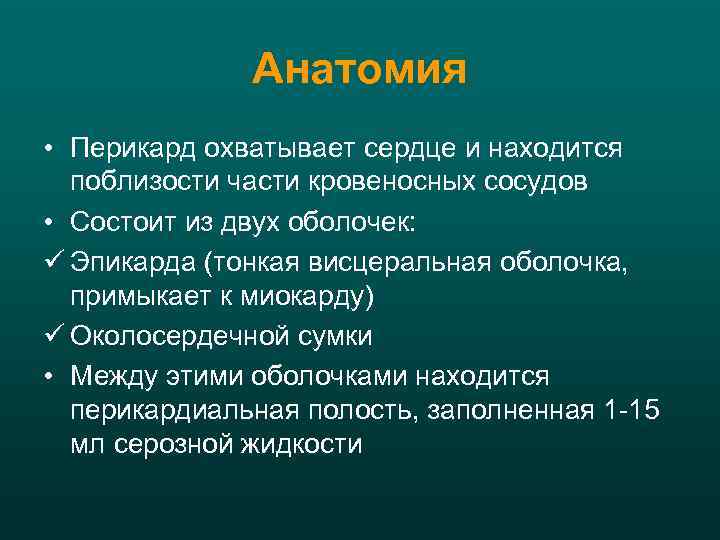 Анатомия

• Перикард охватывает сердце и находится поблизости части кровеносных сосудов

• Состоит из двух оболочек:

✓ Эпикарда (тонкая висцеральная оболочка, примыкает к миокарду)

✓ Околосердечной сумки

• Между этими оболочками находится перикардиальная полость, заполненная 1-15 мл серозной жидкости